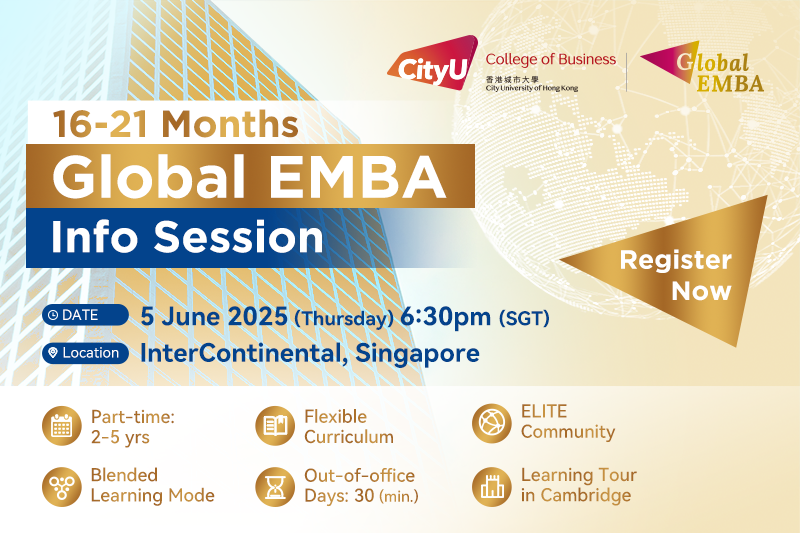 CityU College of Business
香港城市大學
City University of Hong Kong

Global EMBA

16-21 Months
Global EMBA
Info Session

Register Now

DATE 5 June 2025 (Thursday) 6:30pm (SGT)
Location InterContinental, Singapore

Part-time: 2-5 yrs

Flexible Curriculum

ELITE Community

Blended Learning Mode

Out-of-office Days: 30 (min.)

Learning Tour in Cambridge